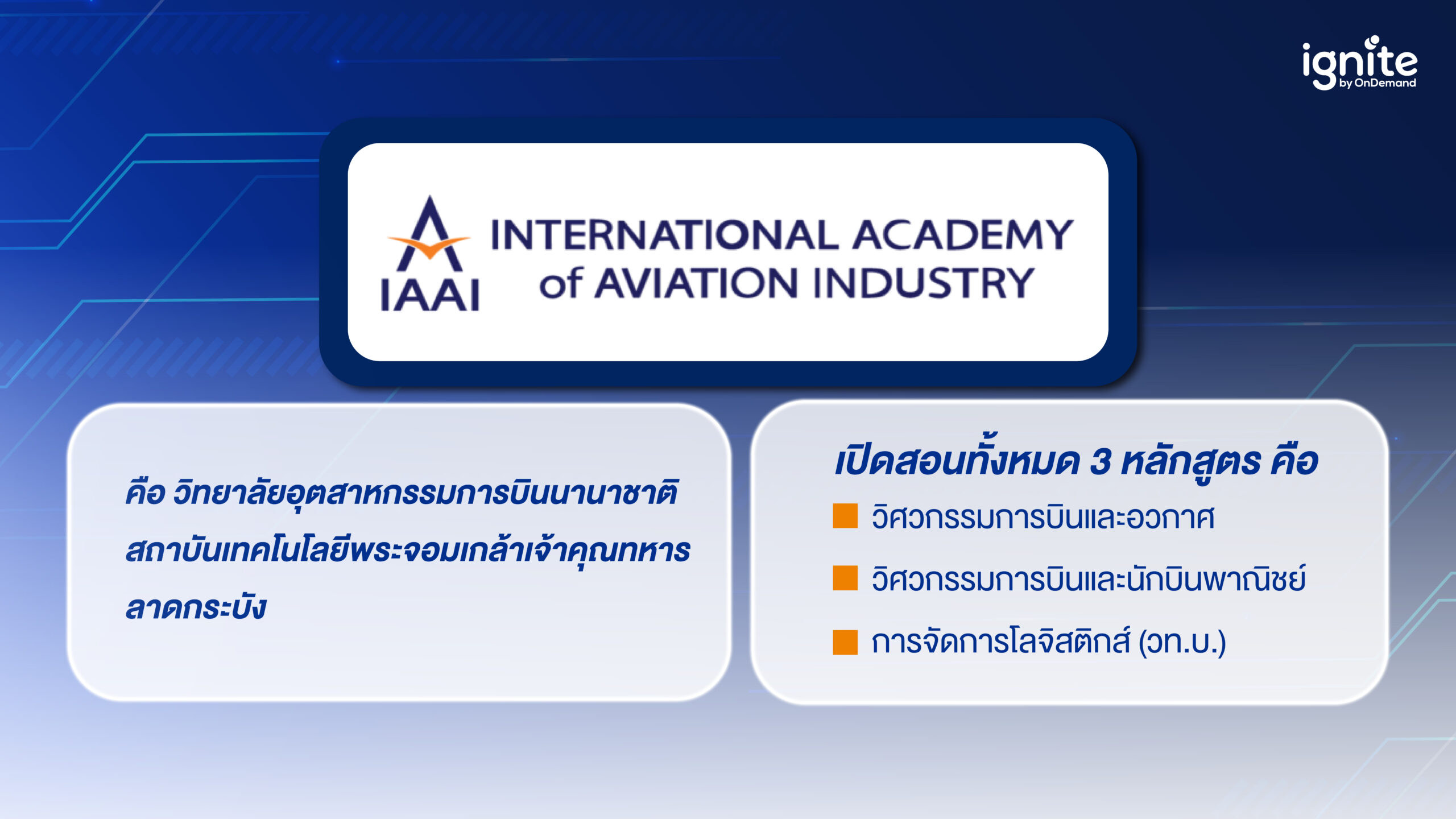 ignite
by OnDemand

IAAI INTERNATIONAL ACADEMY of AVIATION INDUSTRY

คือ วิทยาลัยอุตสาหกรรมการบินนานาชาติ สถาบันเทคโนโลยีพระจอมเกล้าเจ้าคุณทหารลาดกระบัง

เปิดสอนทั้งหมด 3 หลักสูตร คือ
วิศวกรรมการบินและอวกาศ
วิศวกรรมการบินและนักบินพาณิชย์
การจัดการโลจิสติกส์ (วท.บ.)